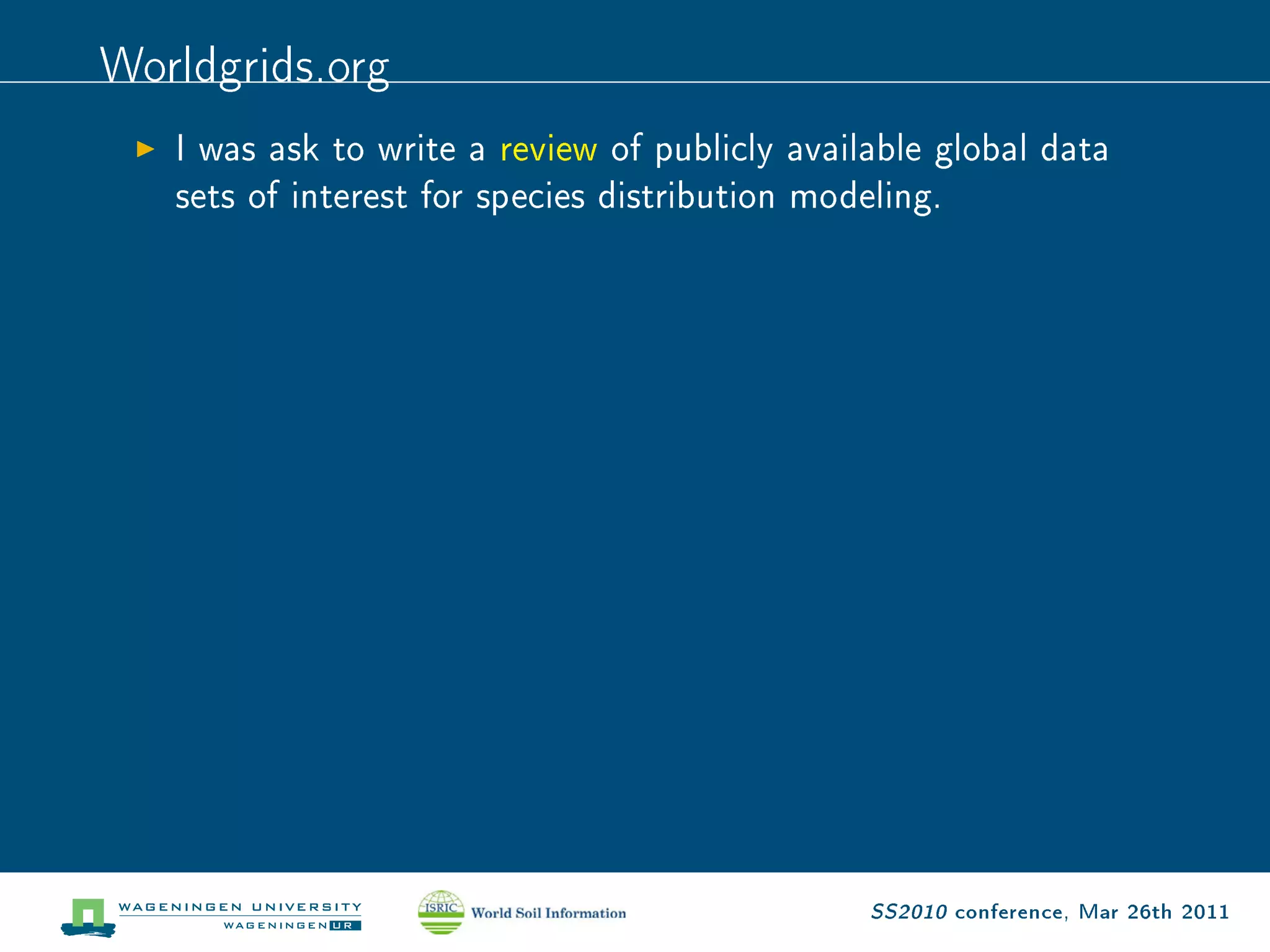 Worldgrids.org

▶ I was ask to write a review of publicly available global data sets of interest for species distribution modeling.

WAGENINGEN UNIVERSITY
WAGENINGEN UR

ISRIC World Soil Information

SS2010 conference, Mar 26th 2011